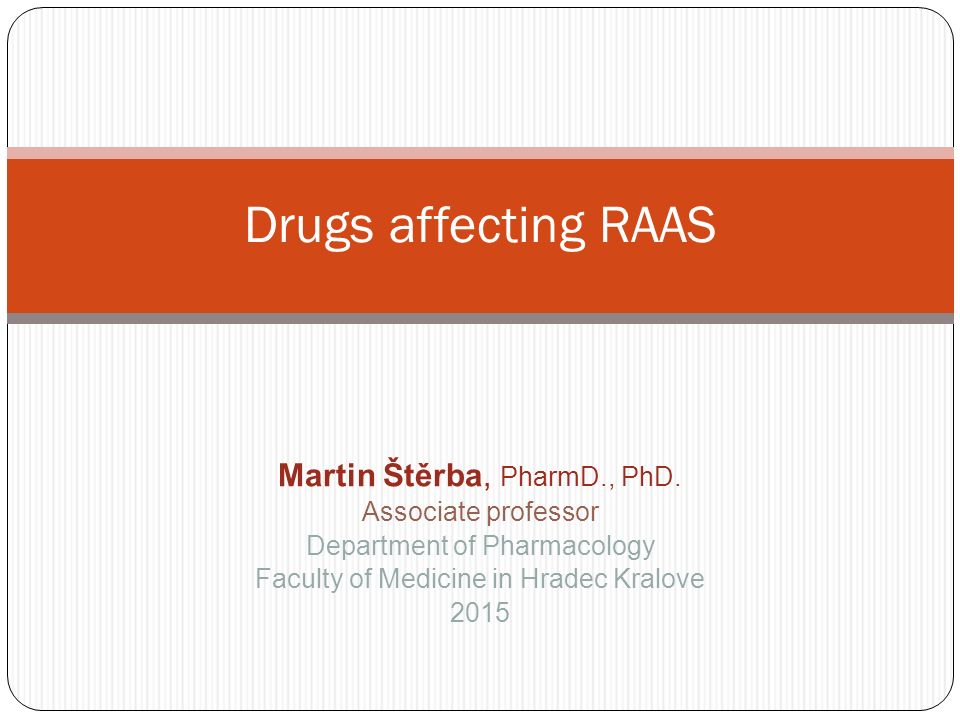 Drugs affecting RAAS

Martin Štěrba, PharmD., PhD.
Associate professor
Department of Pharmacology
Faculty of Medicine in Hradec Kralove
2015